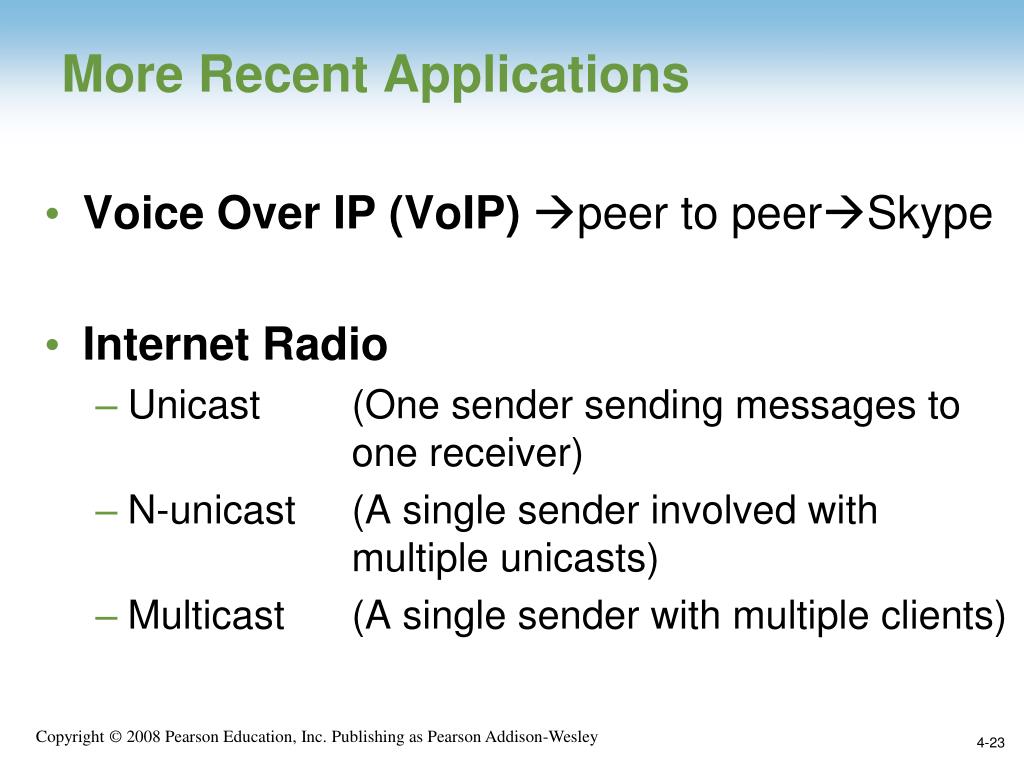 More Recent Applications

• Voice Over IP (VoIP) →peer to peer→Skype

• Internet Radio
– Unicast (One sender sending messages to one receiver)
– N-unicast (A single sender involved with multiple unicasts)
– Multicast (A single sender with multiple clients)

Copyright © 2008 Pearson Education, Inc. Publishing as Pearson Addison-Wesley

4-23